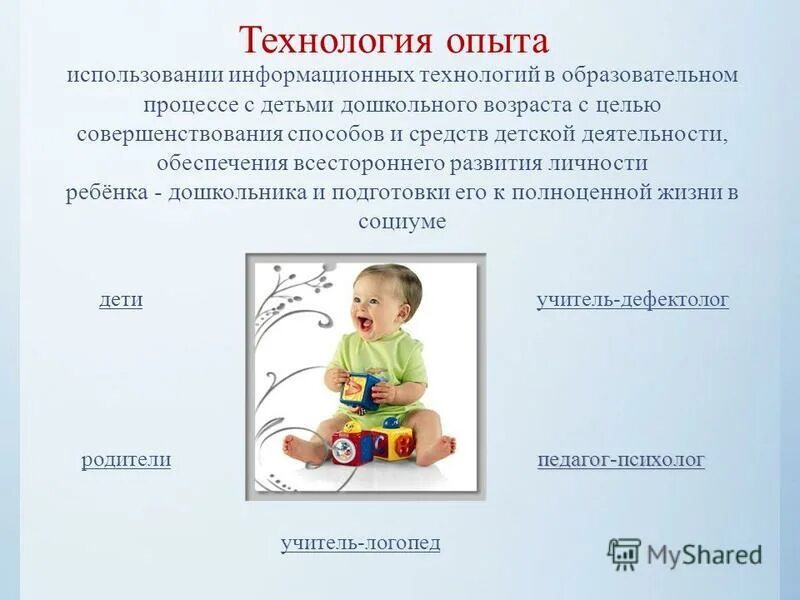 Технология опыта

использовании информационных технологий в образовательном процессе с детьми дошкольного возраста с целью совершенствования способов и средств детской деятельности, обеспечения всестороннего развития личности ребёнка - дошкольника и подготовки его к полноценной жизни в социуме

дети

учитель-дефектолог

родители

педагог-психолог

учитель-логопед

MyShared